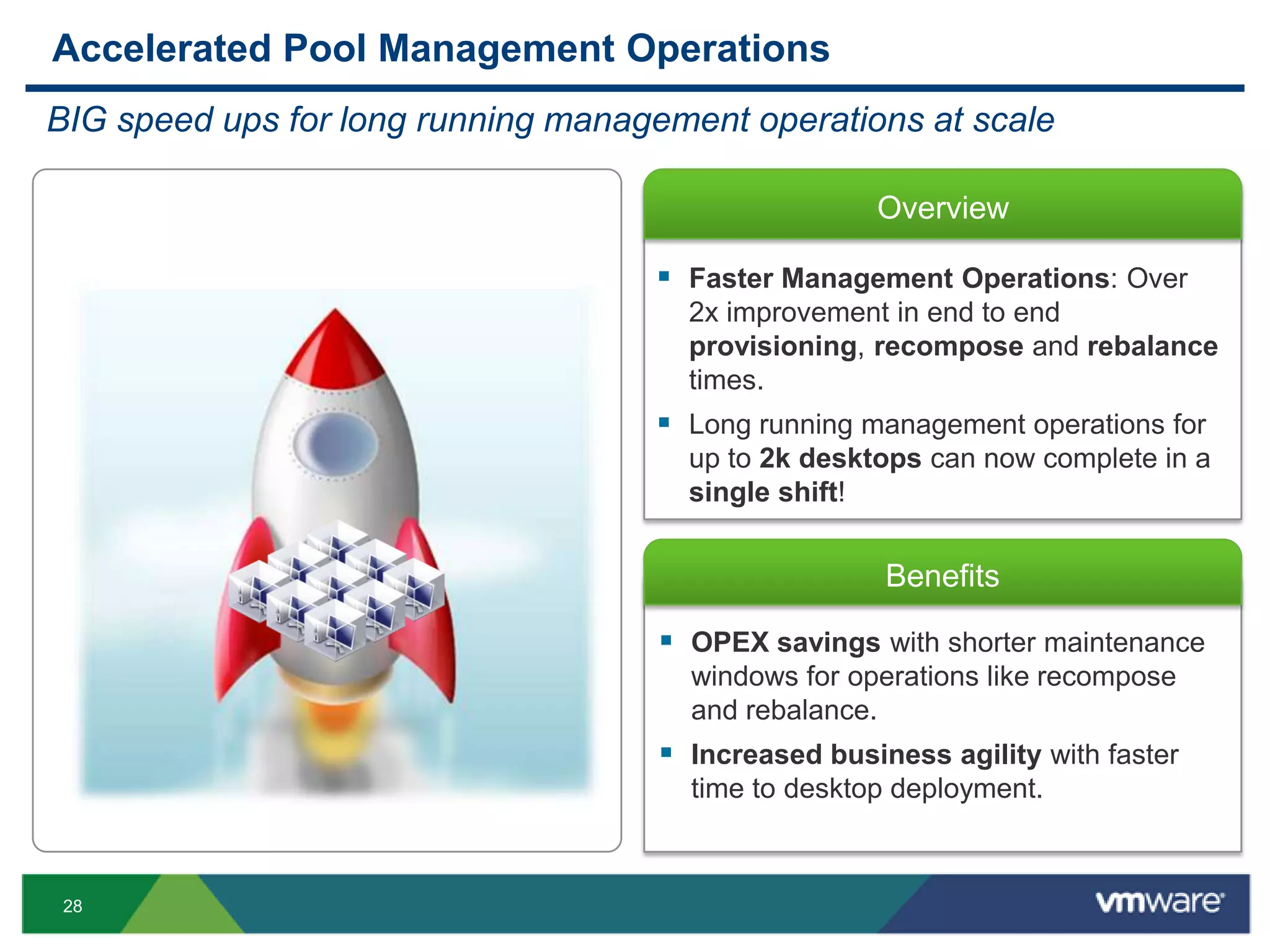 Accelerated Pool Management Operations

BIG speed ups for long running management operations at scale

Overview

▪ Faster Management Operations: Over 2x improvement in end to end provisioning, recompose and rebalance times.

▪ Long running management operations for up to 2k desktops can now complete in a single shift!

Benefits

▪ OPEX savings with shorter maintenance windows for operations like recompose and rebalance.

▪ Increased business agility with faster time to desktop deployment.

28

vmware